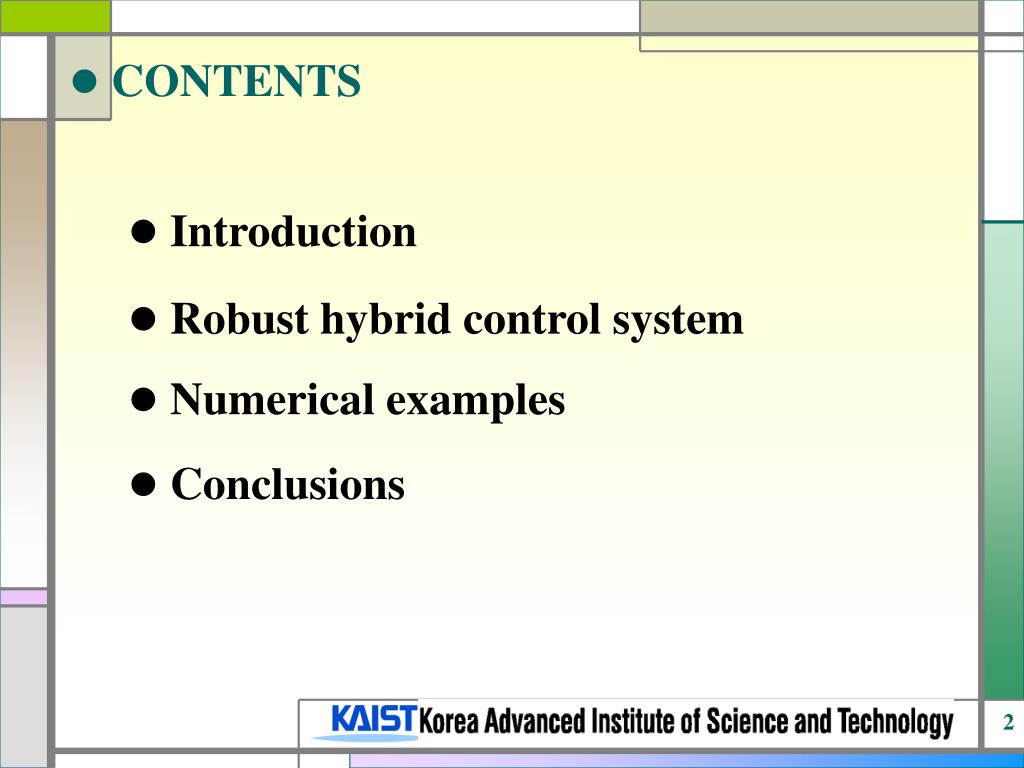 ● CONTENTS

● Introduction

● Robust hybrid control system

● Numerical examples

● Conclusions

KAIST Korea Advanced Institute of Science and Technology

2